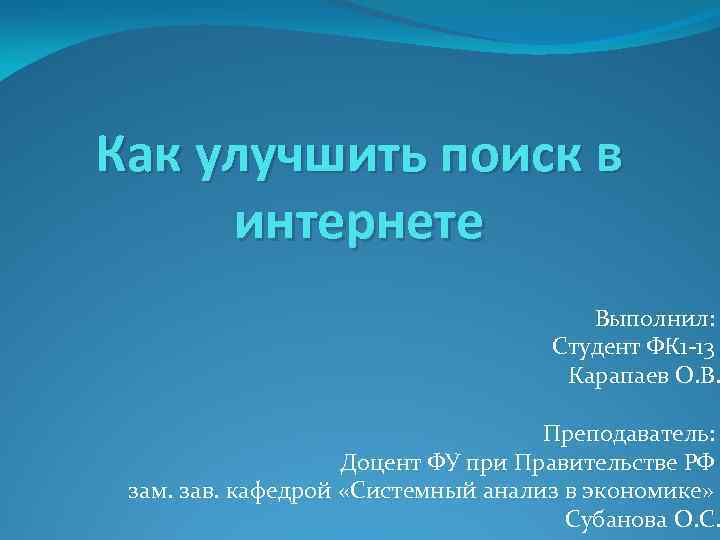 Как улучшить поиск в интернете

Выполнил:
Студент ФК1-13
Карапаев О.В.

Преподаватель:
Доцент ФУ при Правительстве РФ
зам. зав. кафедрой «Системный анализ в экономике»
Субанова О.С.